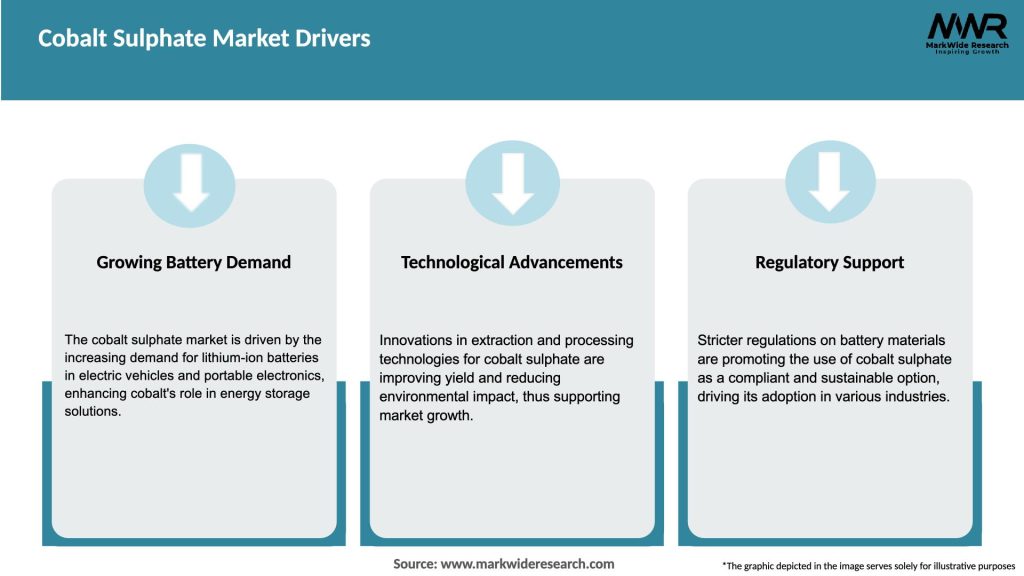 Cobalt Sulphate Market Drivers

MWR
MarkWide Research
Inspiring Growth

Growing Battery Demand

The cobalt sulphate market is driven by the increasing demand for lithium-ion batteries in electric vehicles and portable electronics, enhancing cobalt's role in energy storage solutions.

Technological Advancements

Innovations in extraction and processing technologies for cobalt sulphate are improving yield and reducing environmental impact, thus supporting market growth.

Regulatory Support

Stricter regulations on battery materials are promoting the use of cobalt sulphate as a compliant and sustainable option, driving its adoption in various industries.

Source: www.markwideresearch.com

*The graphic depicted in the image serves solely for illustrative purposes